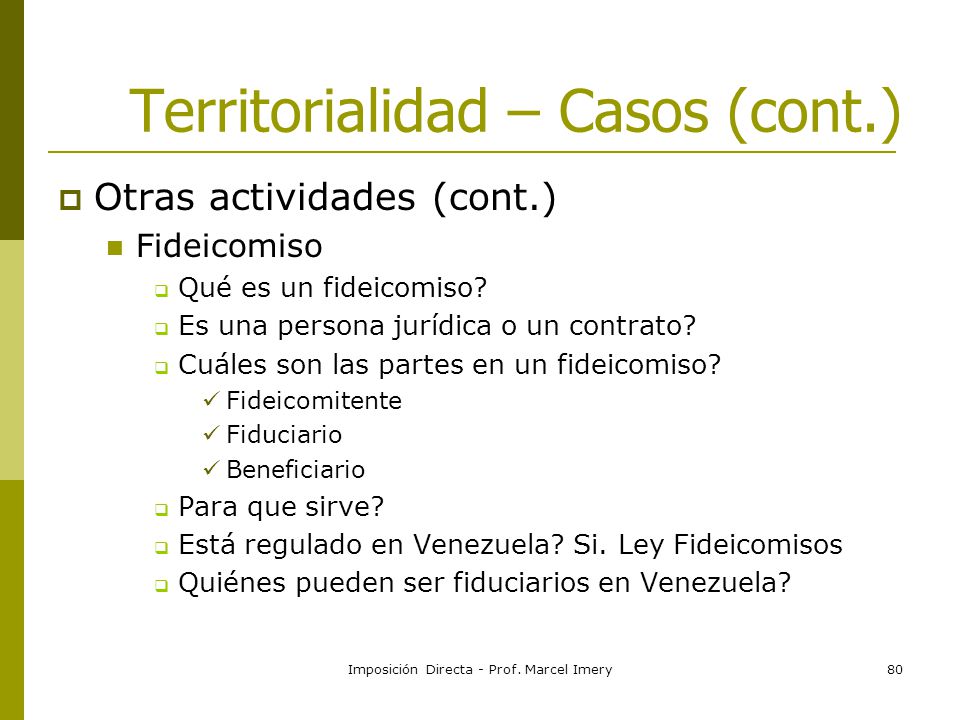 Territorialidad – Casos (cont.)

Otras actividades (cont.)

Fideicomiso

Qué es un fideicomiso?

Es una persona jurídica o un contrato?

Cuáles son las partes en un fideicomiso?

✓ Fideicomitente

✓ Fiduciario

✓ Beneficiario

Para que sirve?

Está regulado en Venezuela? Si. Ley Fideicomisos

Quiénes pueden ser fiduciarios en Venezuela?

Imposición Directa - Prof. Marcel Imery

80